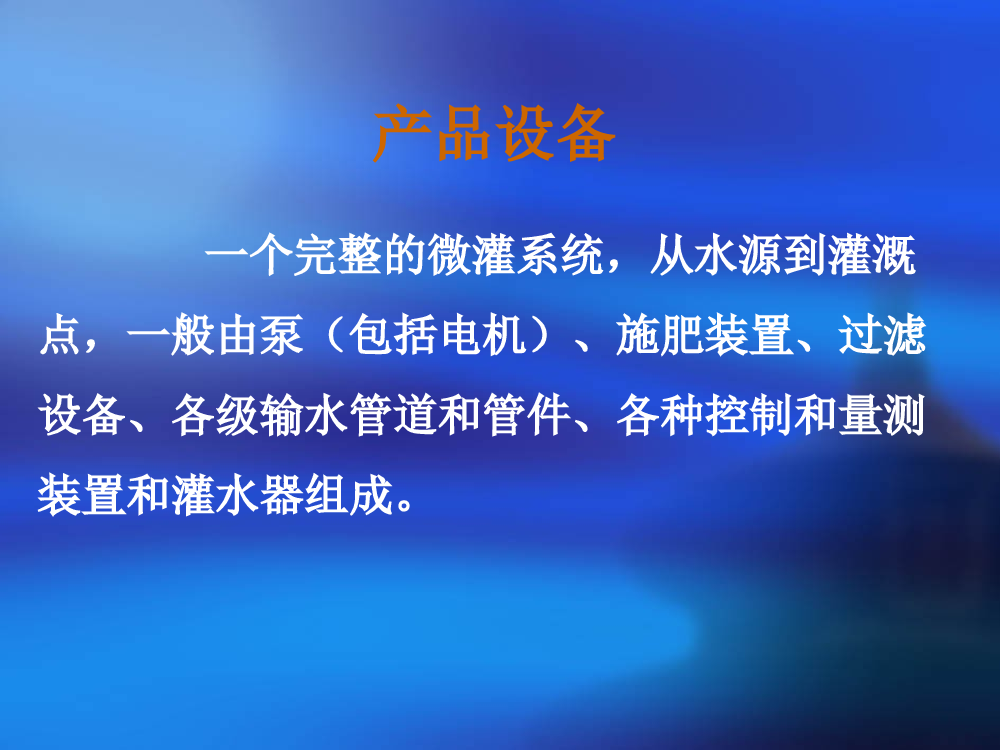 产品设备

一个完整的微灌系统，从水源到灌溉点，一般由泵（包括电机）、施肥装置、过滤设备、各级输水管道和管件、各种控制和量测装置和灌水器组成。